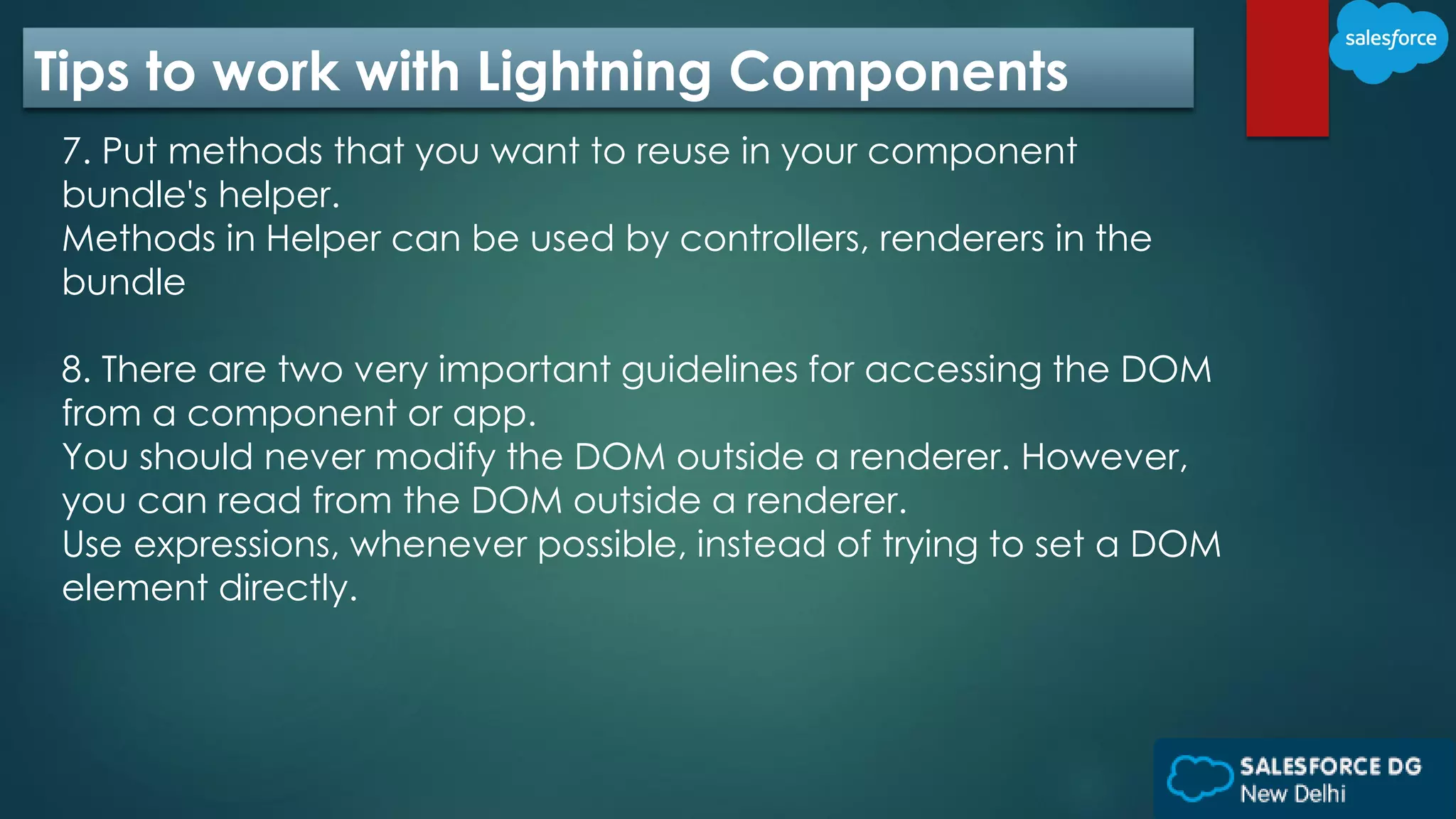 Tips to work with Lightning Components

salesforce

7. Put methods that you want to reuse in your component bundle's helper.
Methods in Helper can be used by controllers, renderers in the bundle

8. There are two very important guidelines for accessing the DOM from a component or app.
You should never modify the DOM outside a renderer. However, you can read from the DOM outside a renderer.
Use expressions, whenever possible, instead of trying to set a DOM element directly.

SALESFORCE DG
New Delhi